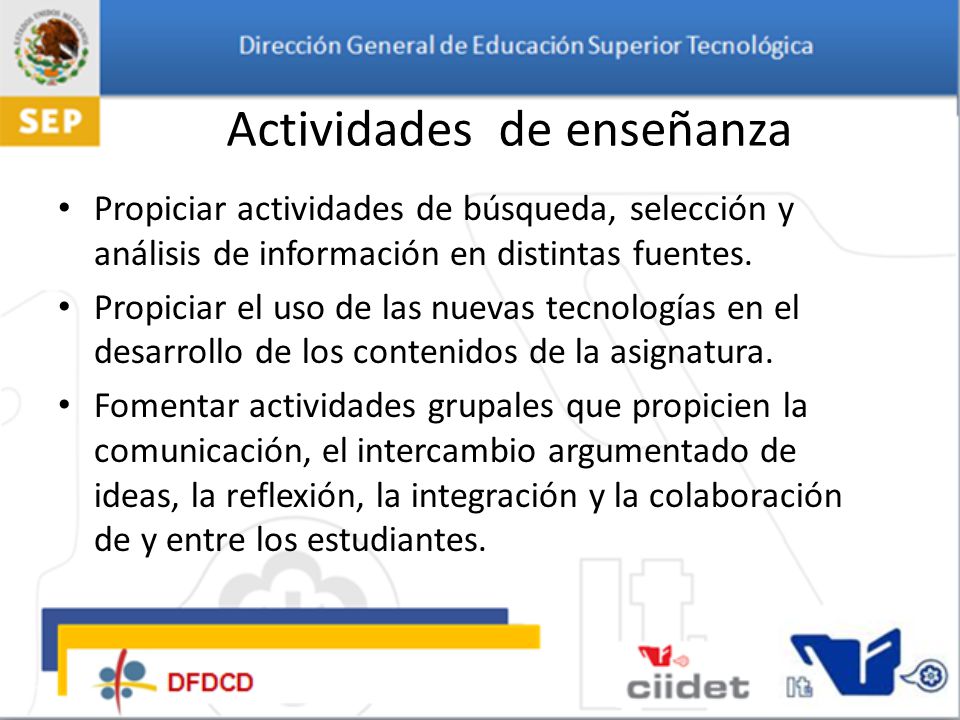 ESTADOS UNIDOS MEXICANOS

SEP

Dirección General de Educación Superior Tecnológica

Actividades de enseñanza

• Propiciar actividades de búsqueda, selección y análisis de información en distintas fuentes.
• Propiciar el uso de las nuevas tecnologías en el desarrollo de los contenidos de la asignatura.
• Fomentar actividades grupales que propicien la comunicación, el intercambio argumentado de ideas, la reflexión, la integración y la colaboración de y entre los estudiantes.

DFDCD

ciidet

It